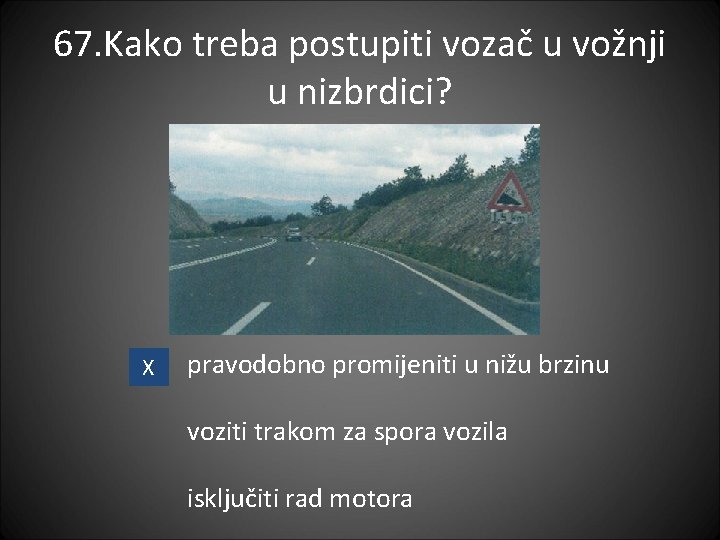 67.Kako treba postupiti vozač u vožnji u nizbrdici?

X pravodobno promijeniti u nižu brzinu

voziti trakom za spora vozila

isključiti rad motora